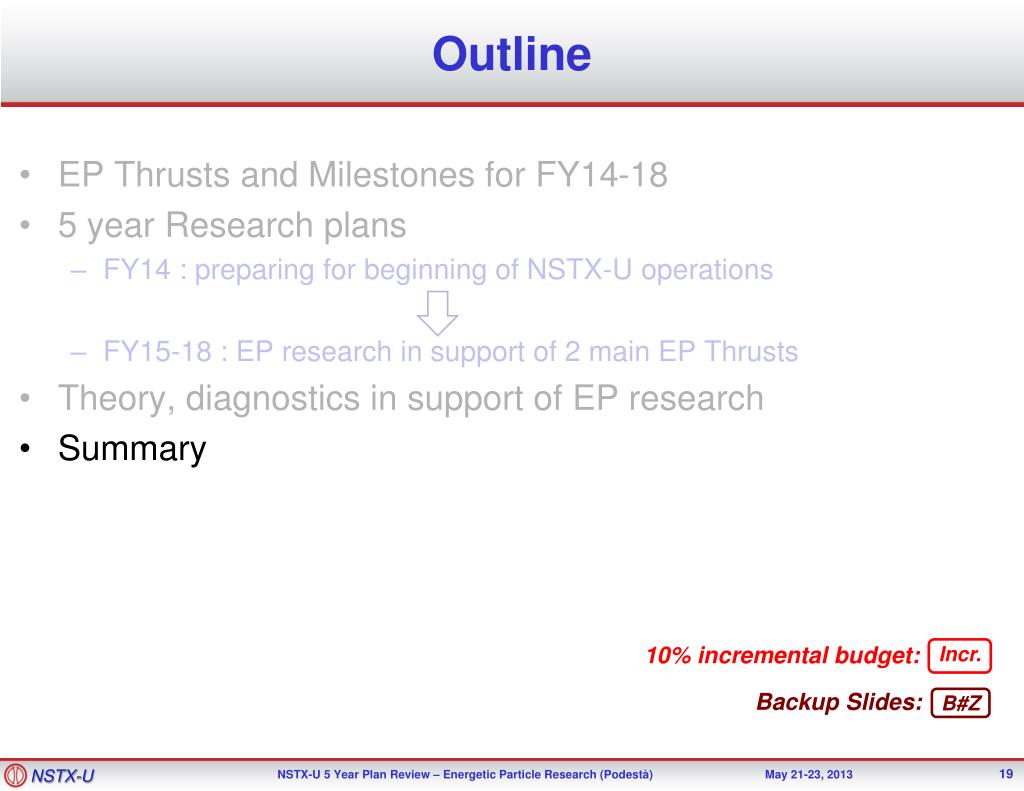 Outline

• EP Thrusts and Milestones for FY14-18
• 5 year Research plans
– FY14 : preparing for beginning of NSTX-U operations
– FY15-18 : EP research in support of 2 main EP Thrusts
• Theory, diagnostics in support of EP research
• Summary

10% incremental budget: Incr.

Backup Slides: B#Z

NSTX-U

NSTX-U 5 Year Plan Review – Energetic Particle Research (Podestà)

May 21-23, 2013

19